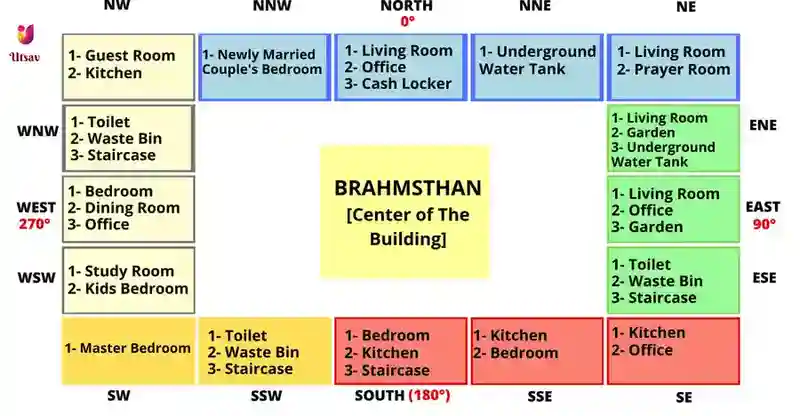 NW NNW NORTH 0° NNE NE

Utsav

1- Guest Room
2- Kitchen

1- Newly Married Couple's Bedroom

1- Living Room
2- Office
3- Cash Locker

1- Underground Water Tank

1- Living Room
2- Prayer Room

WNW

1- Toilet
2- Waste Bin
3- Staircase

1- Living Room
2- Garden
3- Underground Water Tank

ENE

WEST 270°

1- Bedroom
2- Dining Room
3- Office

BRAHMSTHAN [Center of The Building]

1- Living Room
2- Office
3- Garden

EAST 90°

WSW

1- Study Room
2- Kids Bedroom

1- Toilet
2- Waste Bin
3- Staircase

ESE

1- Master Bedroom

1- Toilet
2- Waste Bin
3- Staircase

1- Bedroom
2- Kitchen
3- Staircase

1- Kitchen
2- Bedroom

1- Kitchen
2- Office

SW SSW SOUTH (180°) SSE SE